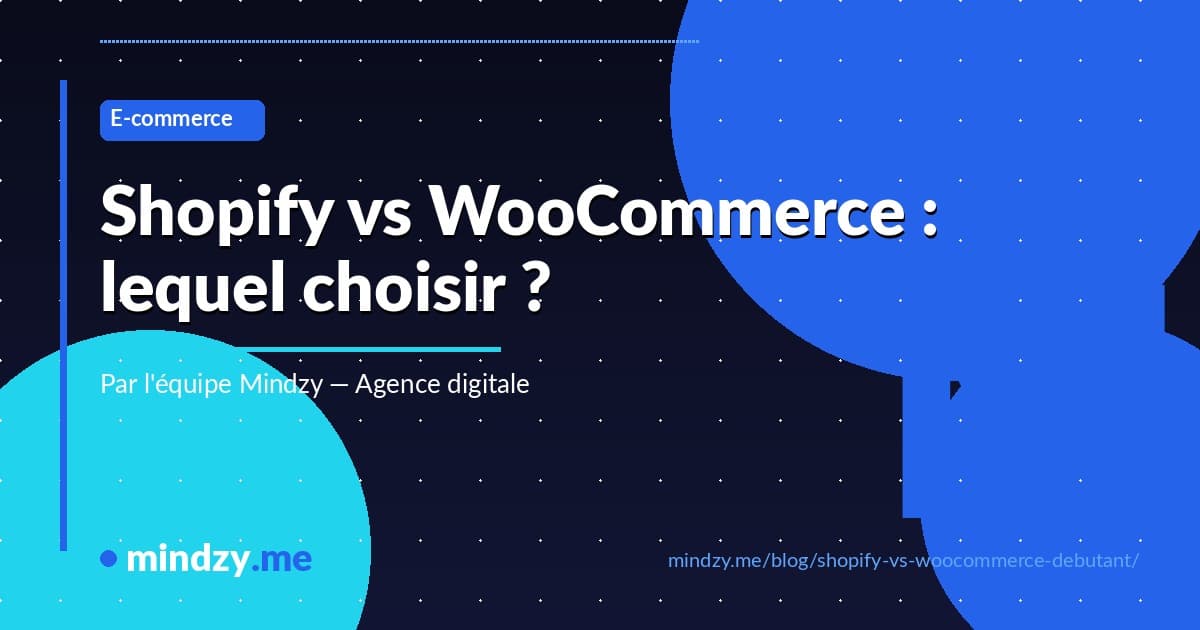 E-commerce

Shopify vs WooCommerce : lequel choisir ?

Par l'équipe Mindzy — Agence digitale

mindzy.me

mindzy.me/blog/shopify-vs-woocommerce-debutant/